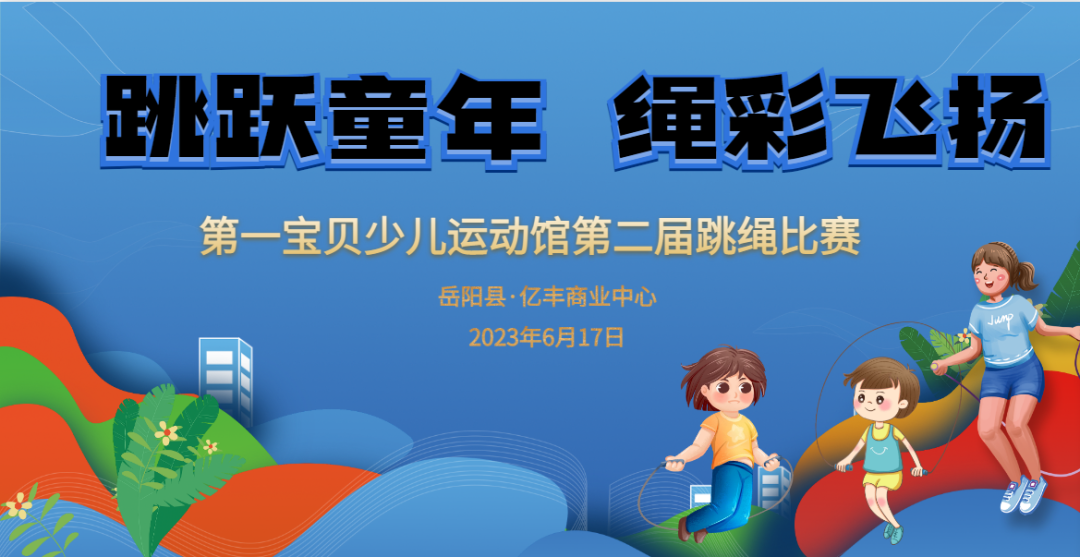 跳跃童年 绳彩飞扬

第一宝贝少儿运动馆第二届跳绳比赛

岳阳县·亿丰商业中心

2023年6月17日

Jump